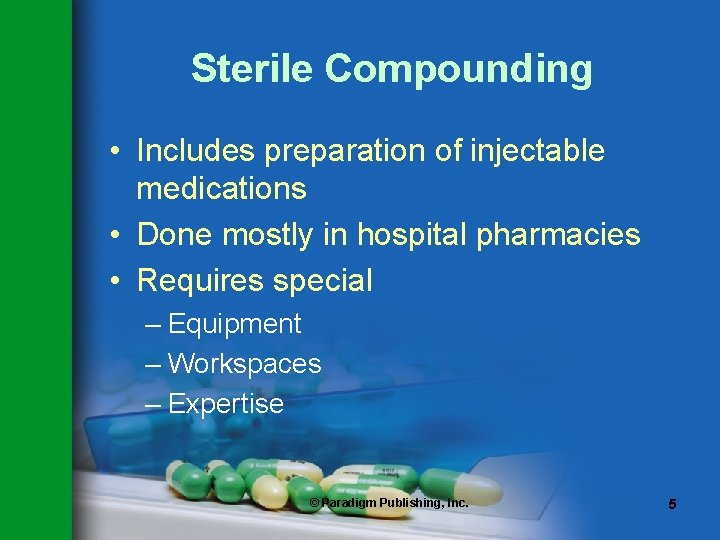 Sterile Compounding

• Includes preparation of injectable medications
• Done mostly in hospital pharmacies
• Requires special
– Equipment
– Workspaces
– Expertise

© Paradigm Publishing, Inc.

5